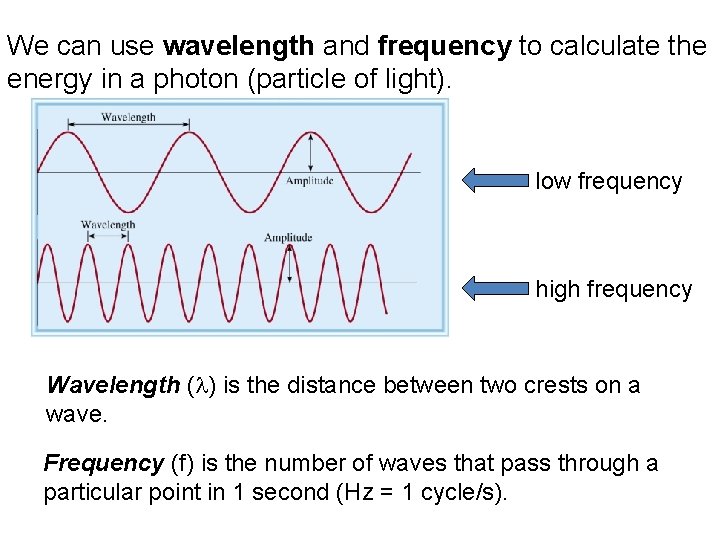 We can use wavelength and frequency to calculate the energy in a photon (particle of light).

Wavelength

Amplitude

low frequency

Wavelength

Amplitude

high frequency

Wavelength ($\lambda$) is the distance between two crests on a wave.

Frequency (f) is the number of waves that pass through a particular point in 1 second (Hz = 1 cycle/s).